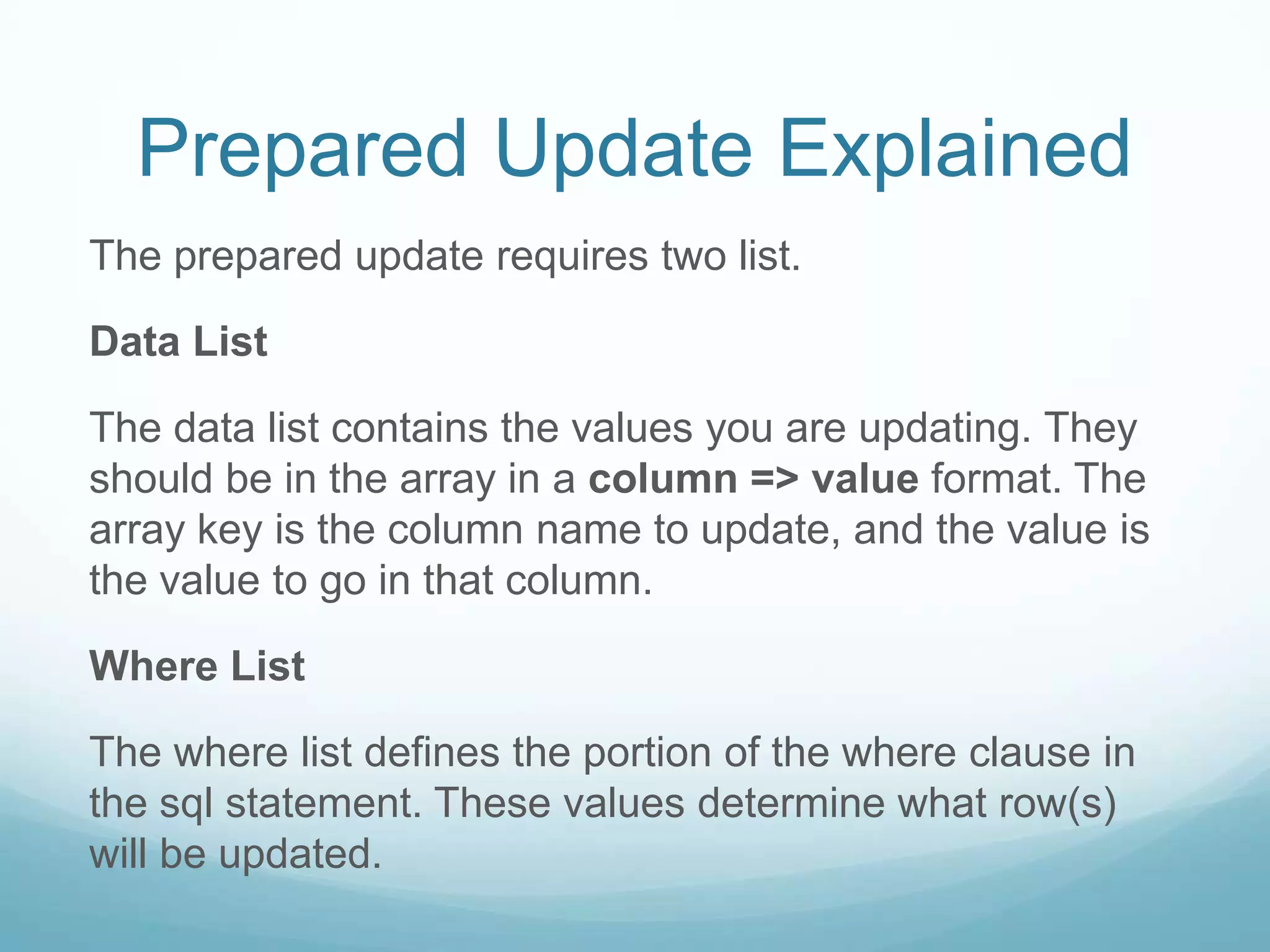 Prepared Update Explained

The prepared update requires two list.

Data List

The data list contains the values you are updating. They should be in the array in a column => value format. The array key is the column name to update, and the value is the value to go in that column.

Where List

The where list defines the portion of the where clause in the sql statement. These values determine what row(s) will be updated.